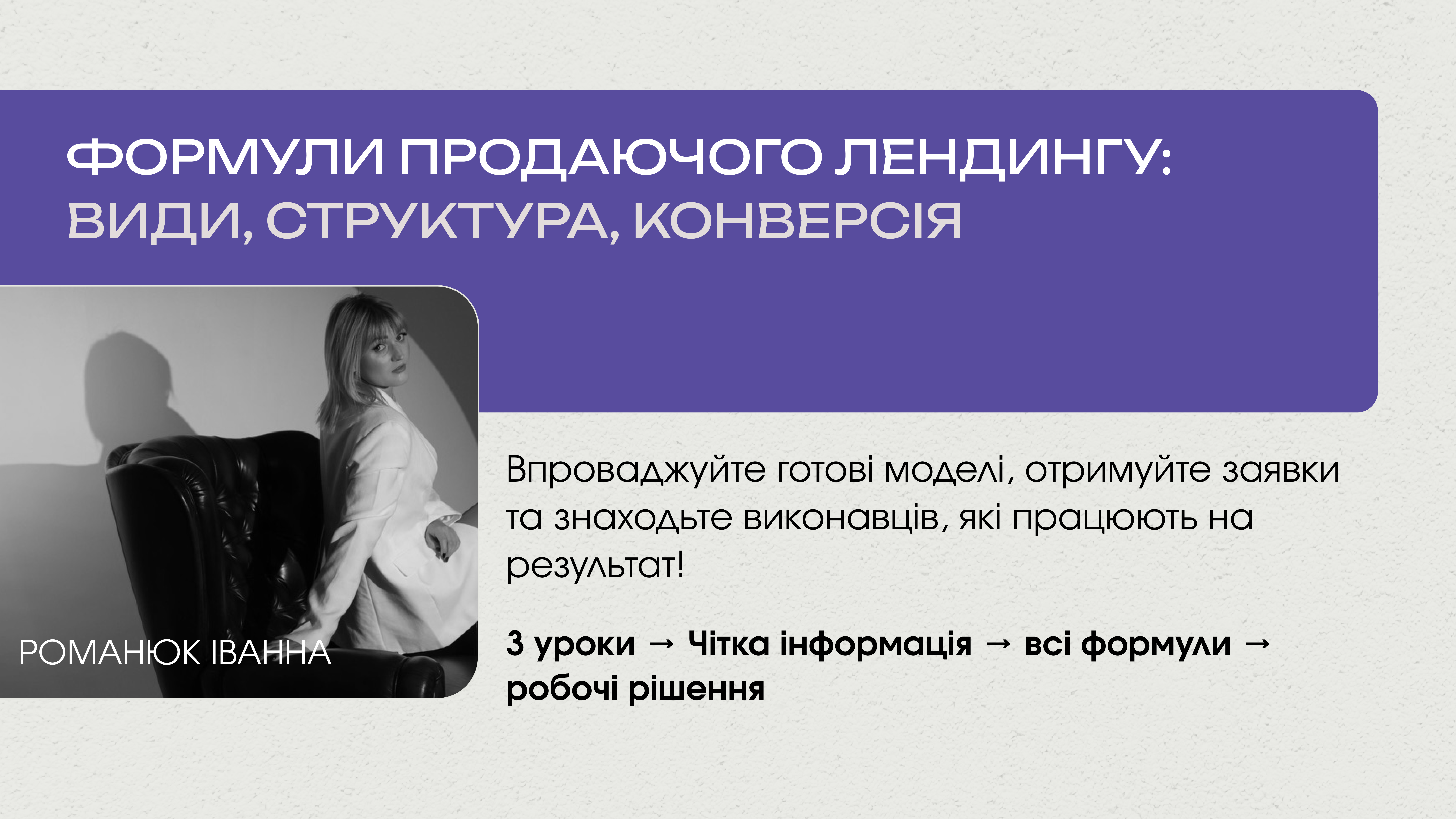 ФОРМУЛИ ПРОДАЮЧОГО ЛЕНДИНГУ:
ВИДИ, СТРУКТУРА, КОНВЕРСІЯ

РОМАНЮК ІВАННА

Впроваджуйте готові моделі, отримуйте заявки та знаходьте виконавців, які працюють на результат!

3 уроки → Чітка інформація → всі формули → робочі рішення